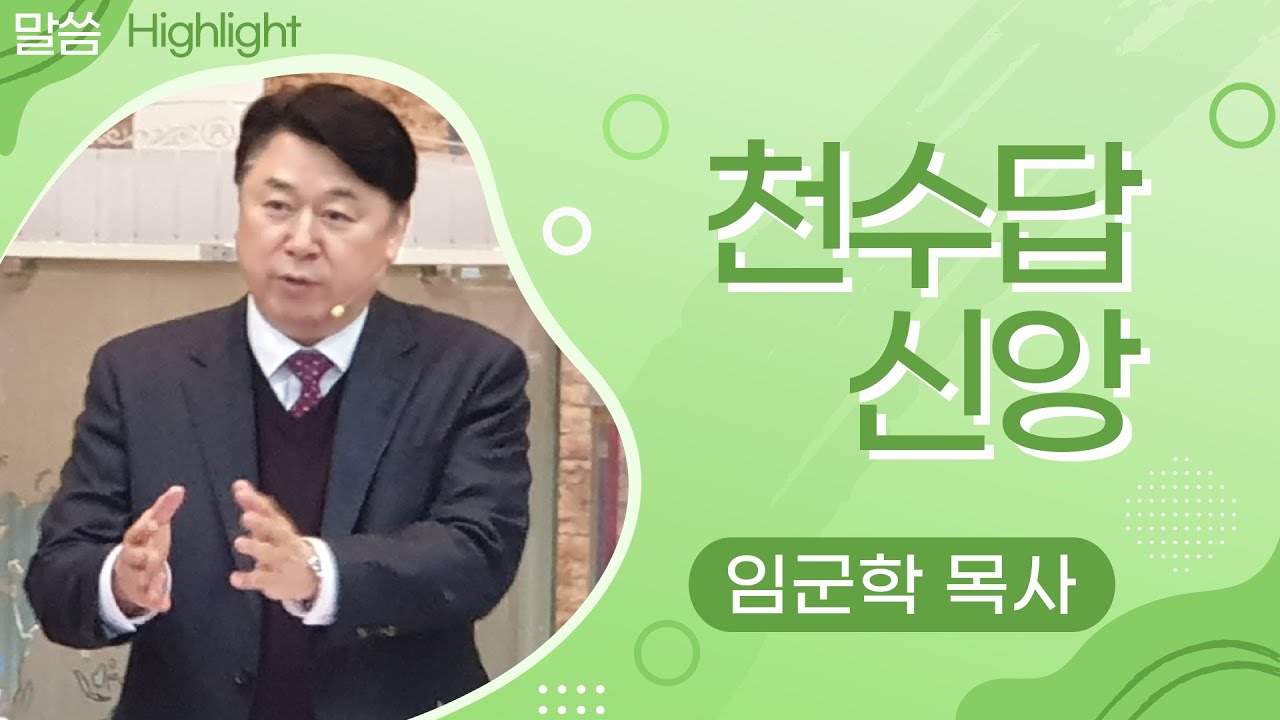 말씀 Highlight

천수답
신앙

임군학 목사